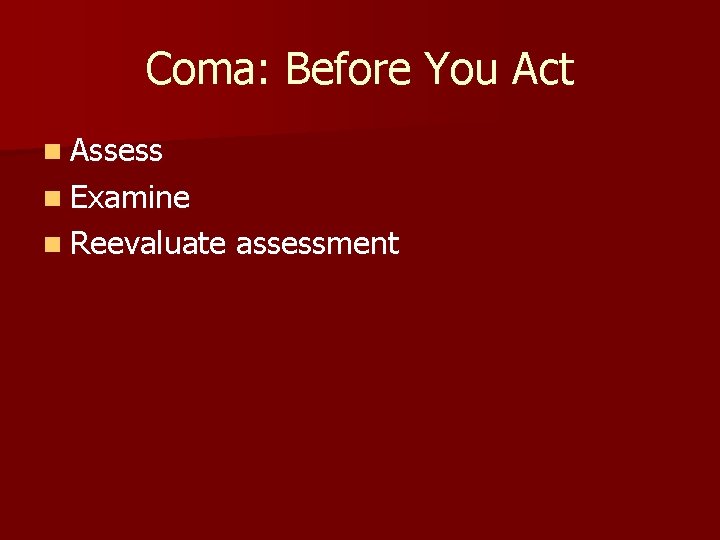 Coma: Before You Act

- Assess
- Examine
- Reevaluate assessment